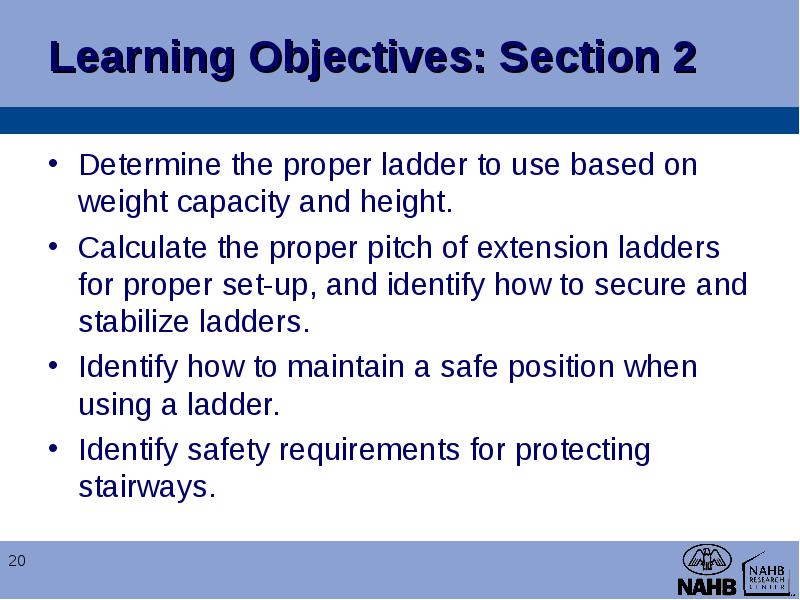 Learning Objectives: Section 2

• Determine the proper ladder to use based on weight capacity and height.

• Calculate the proper pitch of extension ladders for proper set-up, and identify how to secure and stabilize ladders.

• Identify how to maintain a safe position when using a ladder.

• Identify safety requirements for protecting stairways.

20

NAHB

NAHB RESEARCH CENTER